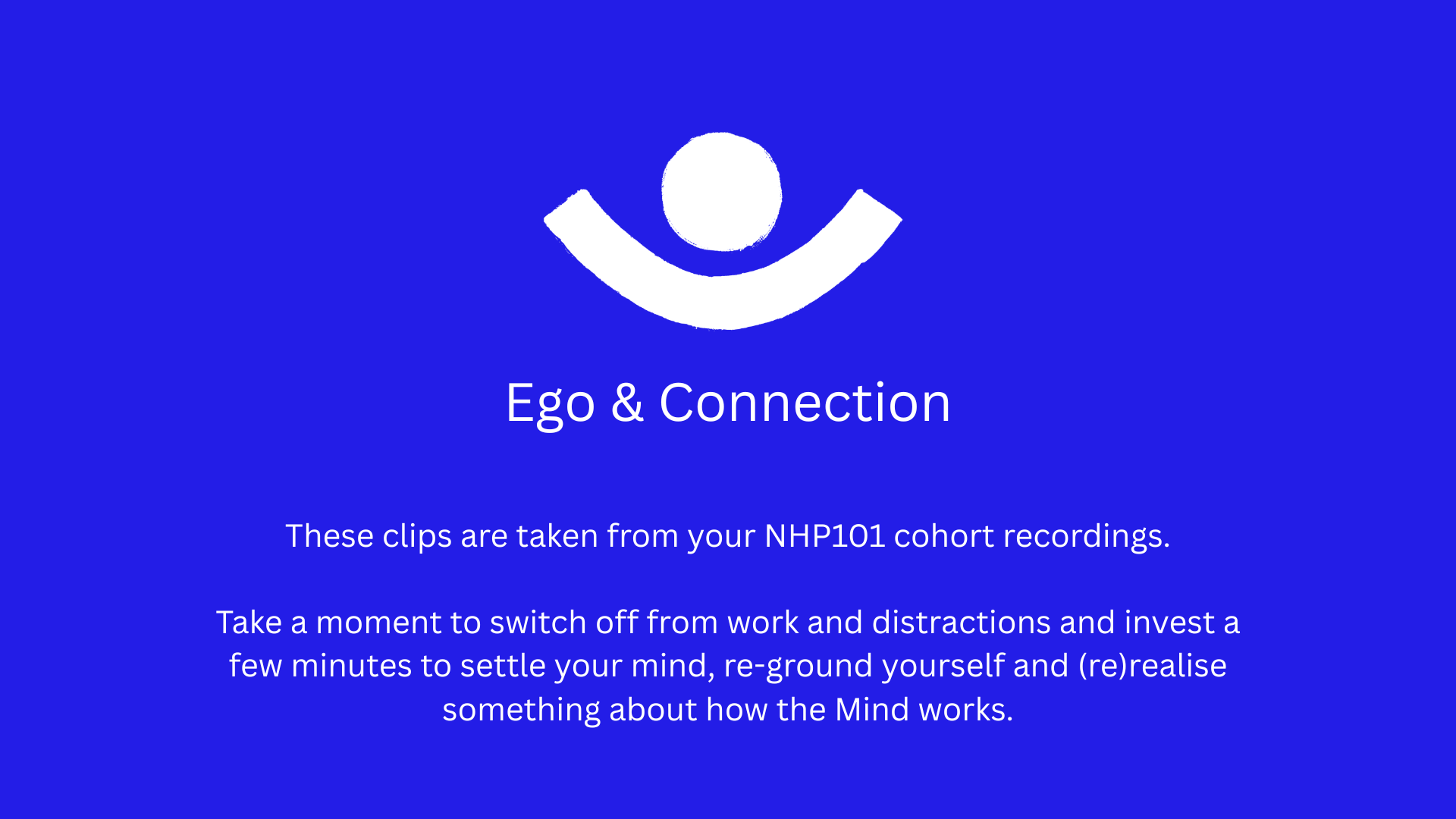 Ego & Connection

These clips are taken from your NHP101 cohort recordings.

Take a moment to switch off from work and distractions and invest a few minutes to settle your mind, re-ground yourself and (re)realise something about how the Mind works.